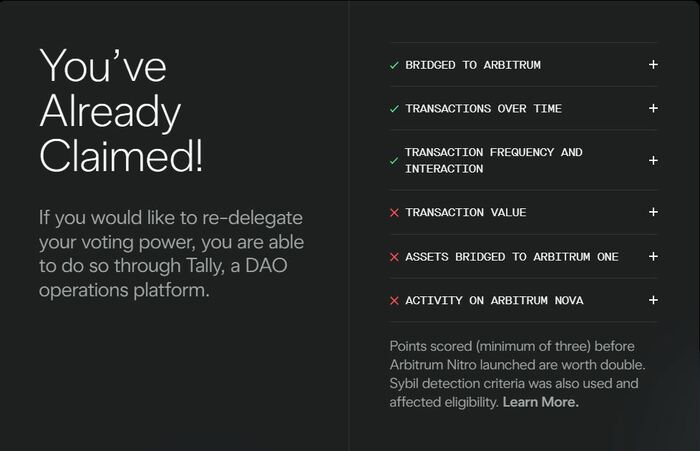 You've Already Claimed!

If you would like to re-delegate your voting power, you are able to do so through Tally, a DAO operations platform.

✓ BRIDGED TO ARBITRUM +

✓ TRANSACTIONS OVER TIME +

✓ TRANSACTION FREQUENCY AND INTERACTION +

✕ TRANSACTION VALUE +

✕ ASSETS BRIDGED TO ARBITRUM ONE +

✕ ACTIVITY ON ARBITRUM NOVA +

Points scored (minimum of three) before Arbitrum Nitro launched are worth double. Sybil detection criteria was also used and affected eligibility. Learn More.